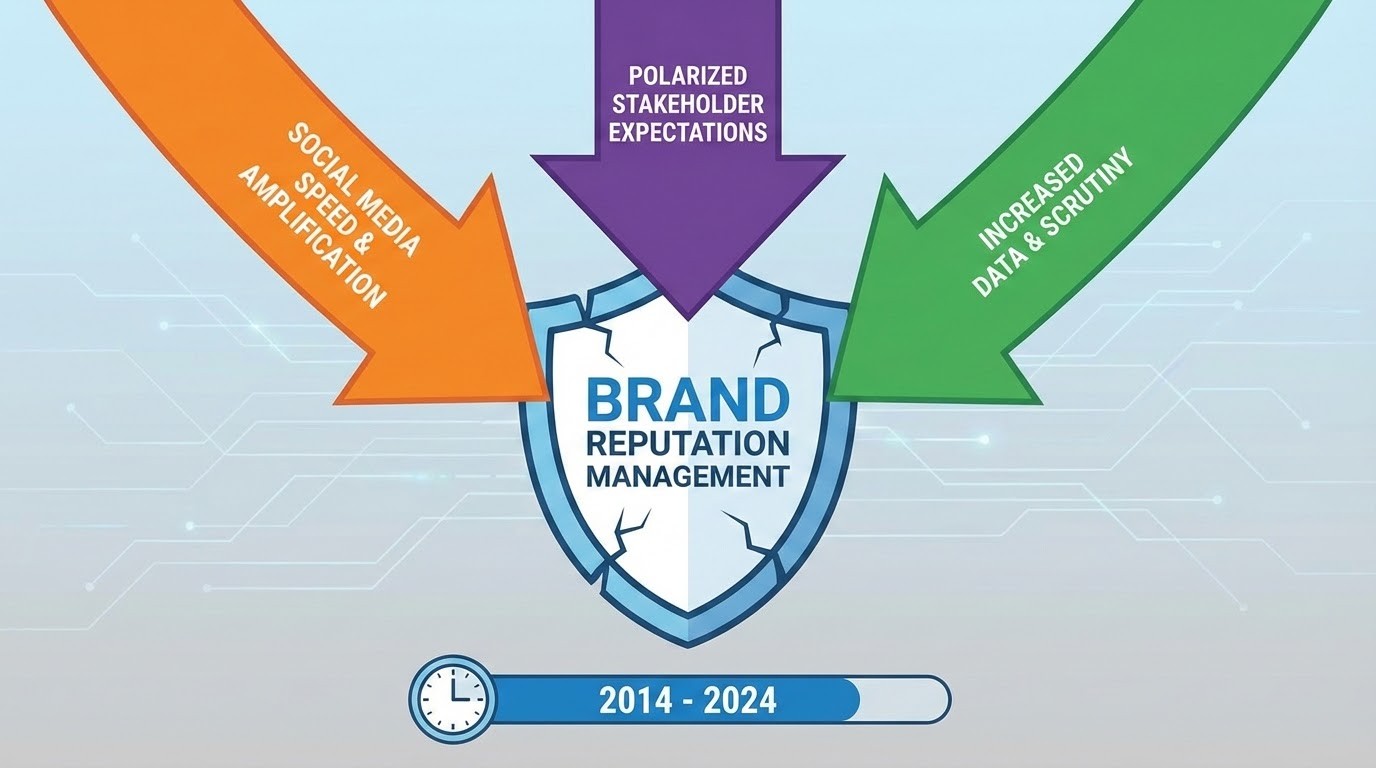 SOCIAL MEDIA SPEED & AMPLIFICATION

POLARIZED STAKEHOLDER EXPECTATIONS

INCREASED DATA & SCRUTINY

BRAND REPUTATION MANAGEMENT

2014 - 2024